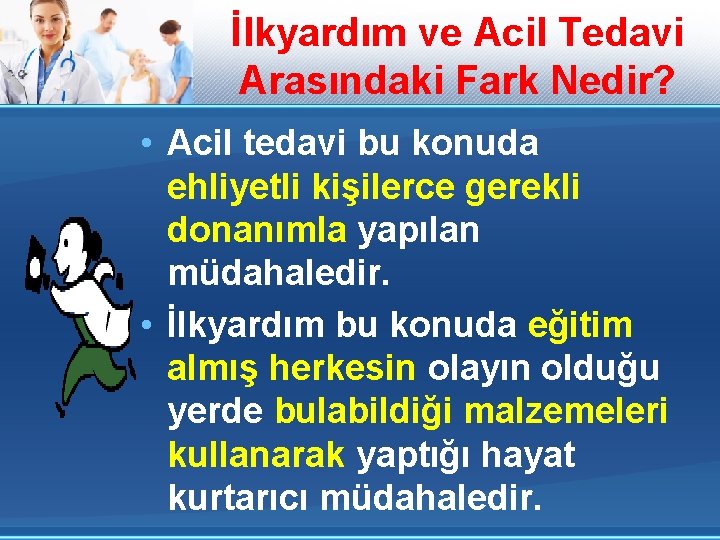 İlkyardım ve Acil Tedavi Arasındaki Fark Nedir?

• Acil tedavi bu konuda ehliyetli kişilerce gerekli donanımla yapılan müdahaledir.

• İlkyardım bu konuda eğitim almış herkesin olayın olduğu yerde bulabildiği malzemeleri kullanarak yaptığı hayat kurtarıcı müdahaledir.